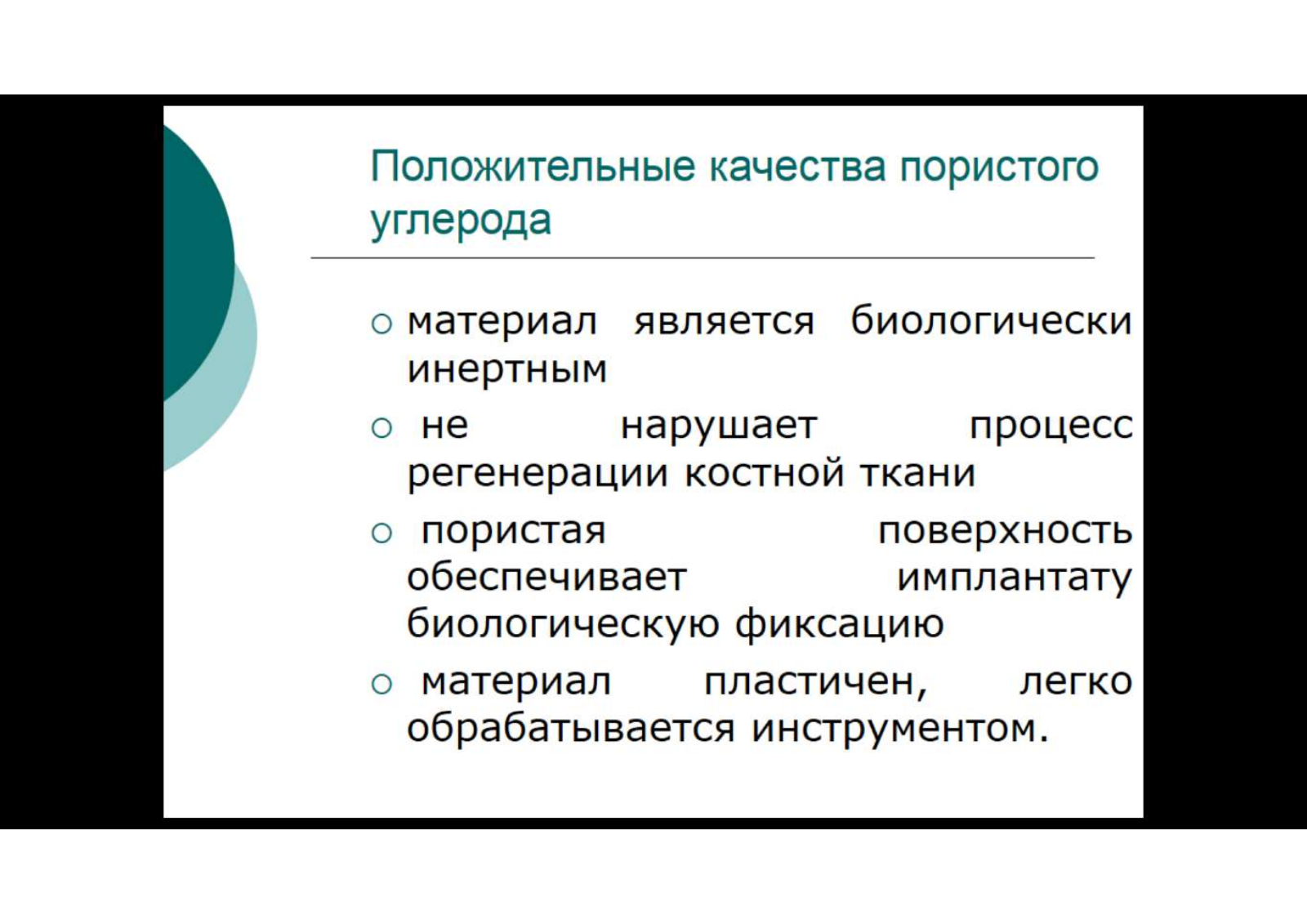 Положительные качества пористого углерода

○ материал является биологически инертным

○ не нарушает процесс регенерации костной ткани

○ пористая поверхность обеспечивает имплантату биологическую фиксацию

○ материал пластичен, легко обрабатывается инструментом.